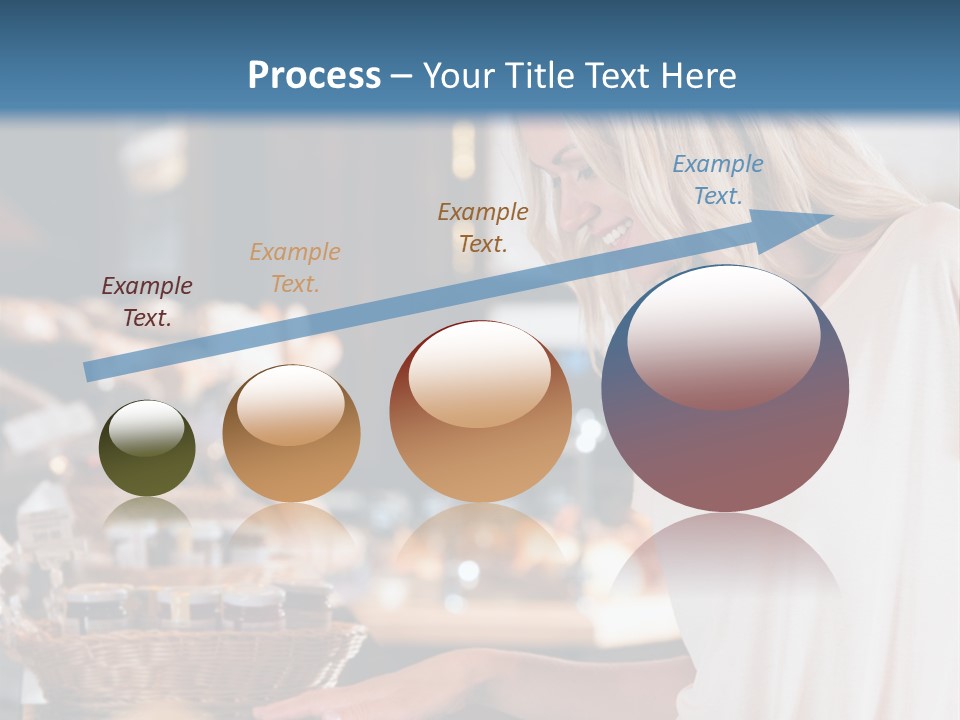 Process – Your Title Text Here

Example Text.

Example Text.

Example Text.

Example Text.